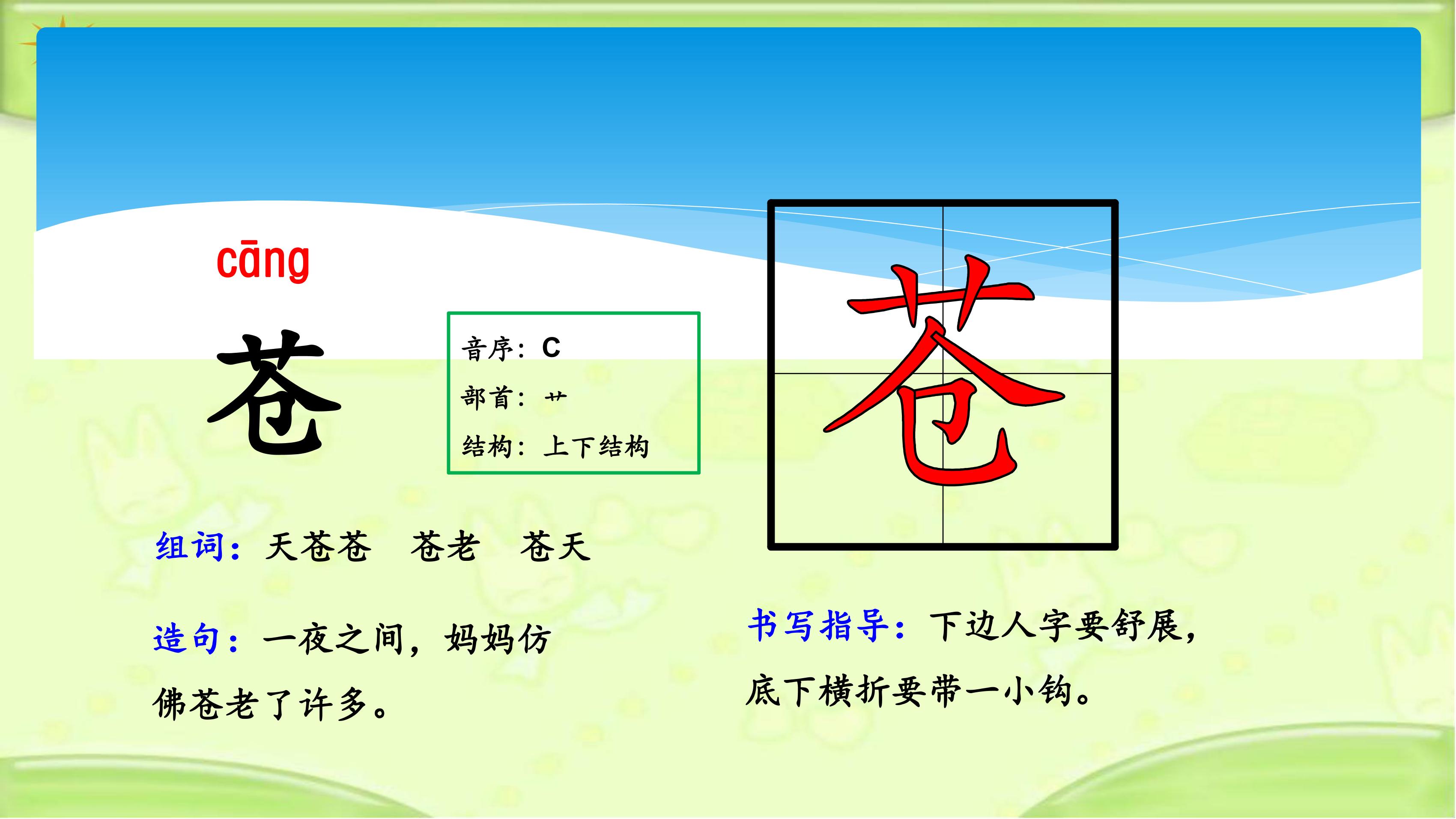 cāng

苍

音序：C

部首：艹

结构：上下结构

苍

组词：天苍苍　苍老　苍天

造句：一夜之间，妈妈仿佛苍老了许多。

书写指导：下边人字要舒展，底下横折要带一小钩。